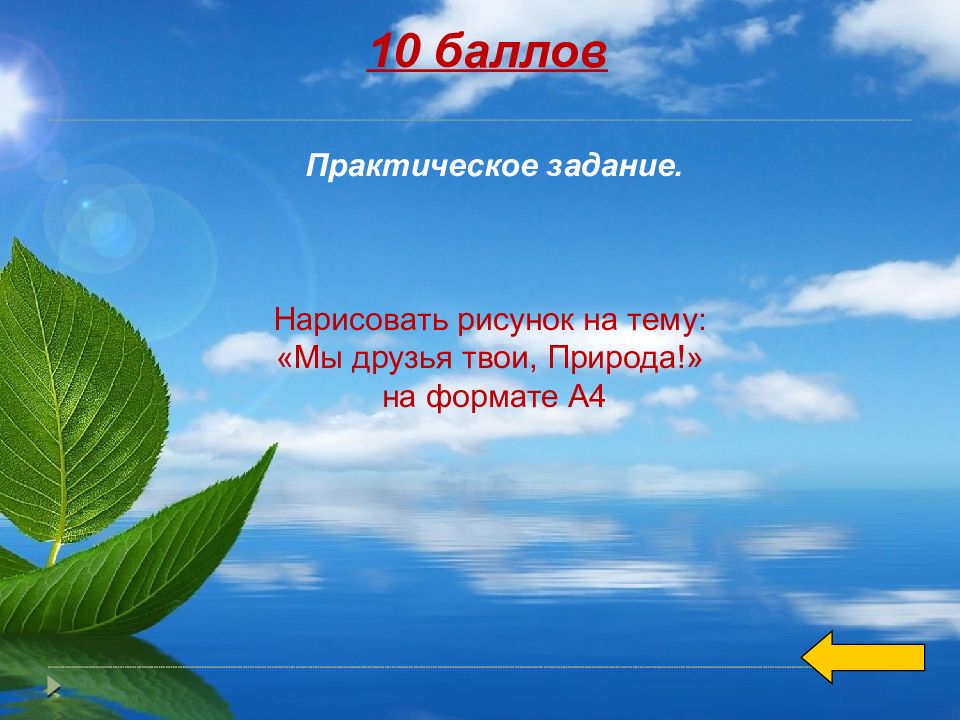 10 баллов

Практическое задание.

Нарисовать рисунок на тему:
«Мы друзья твои, Природа!»
на формате А4